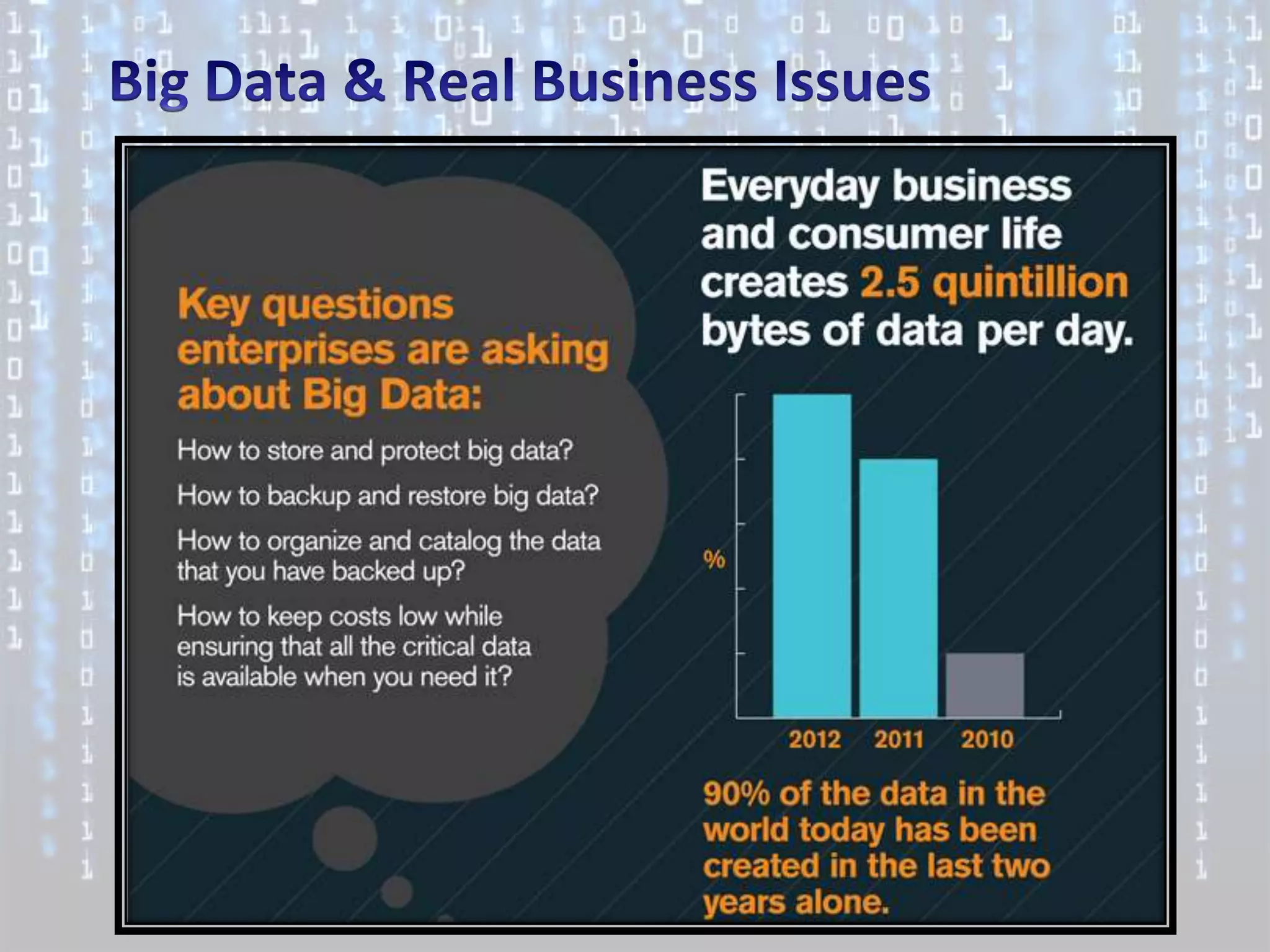 Big Data & Real Business Issues

Key questions enterprises are asking about Big Data:

How to store and protect big data?

How to backup and restore big data?

How to organize and catalog the data that you have backed up?

How to keep costs low while ensuring that all the critical data is available when you need it?

Everyday business and consumer life creates 2.5 quintillion bytes of data per day.

%

2012 2011 2010

90% of the data in the world today has been created in the last two years alone.